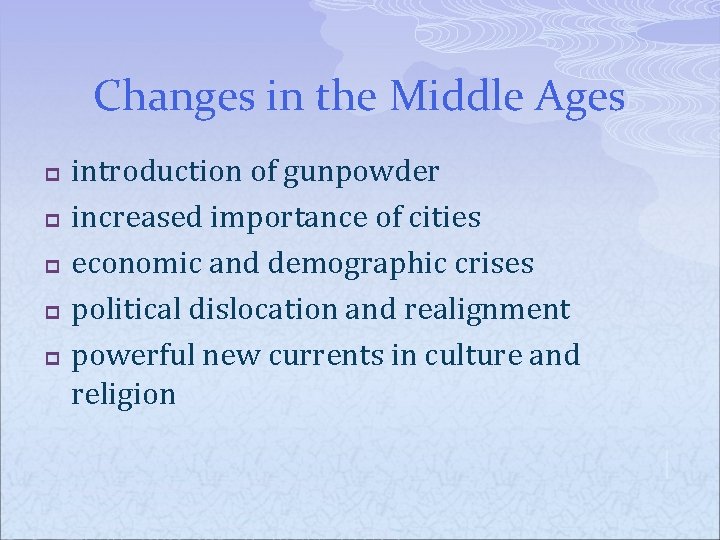 Changes in the Middle Ages

- introduction of gunpowder
- increased importance of cities
- economic and demographic crises
- political dislocation and realignment
- powerful new currents in culture and religion

1